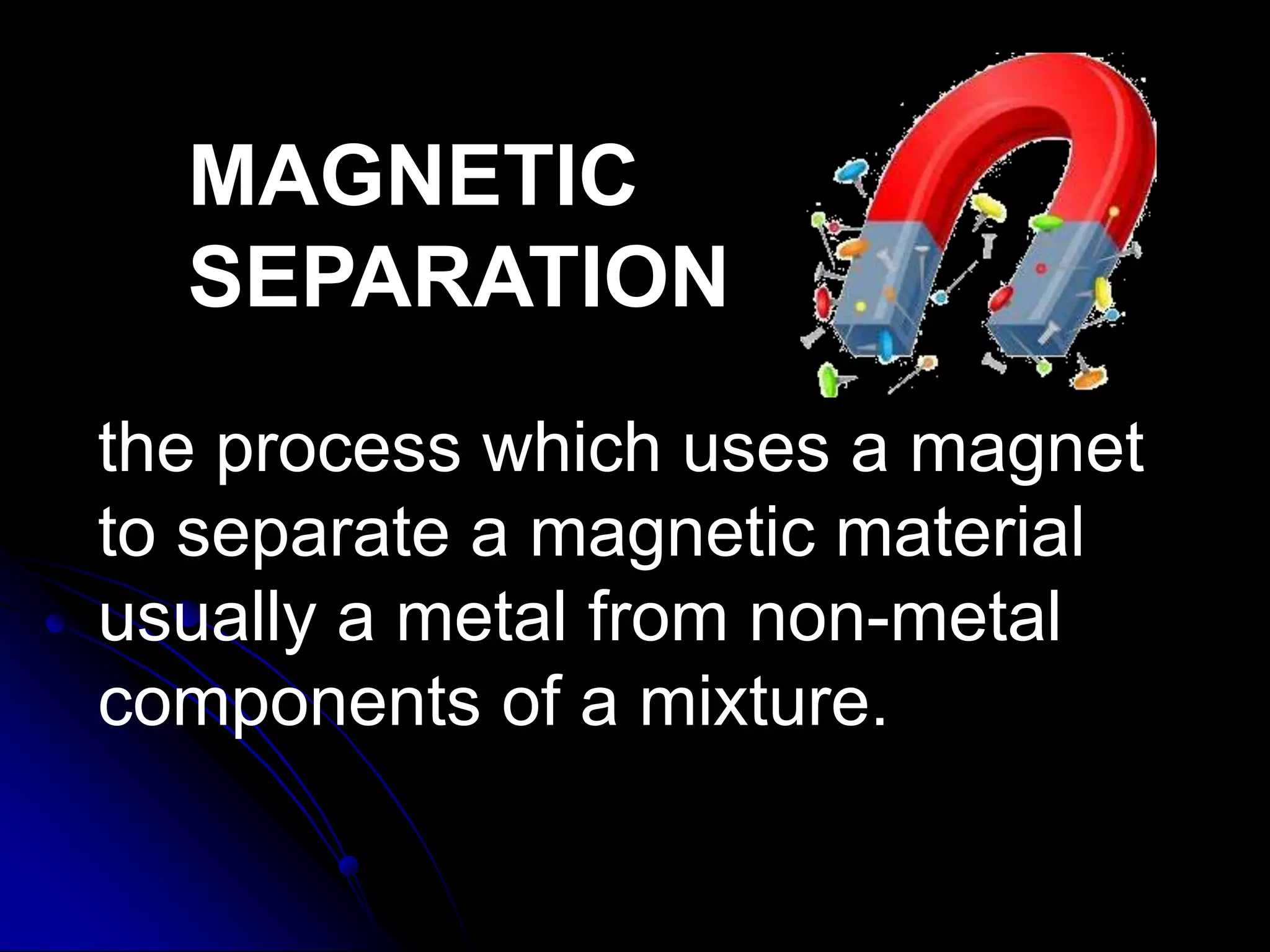 MAGNETIC SEPARATION

the process which uses a magnet to separate a magnetic material usually a metal from non-metal components of a mixture.